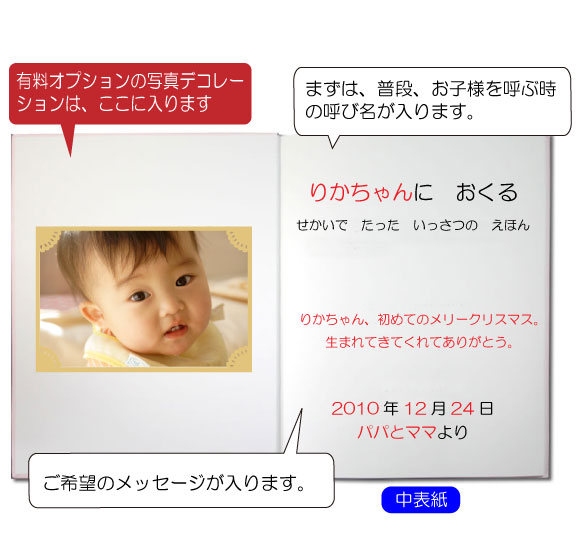 有料オプションの写真デコレーションは、ここに入ります

まずは、普段、お子様を呼ぶ時の呼び名が入ります。

りかちゃんに　おくる

せかいで　たった　いっさつの　えほん

りかちゃん、初めてのメリークリスマス。
生まれてきてくれてありがとう。

2010年12月24日
パパとママより

ご希望のメッセージが入ります。

中表紙